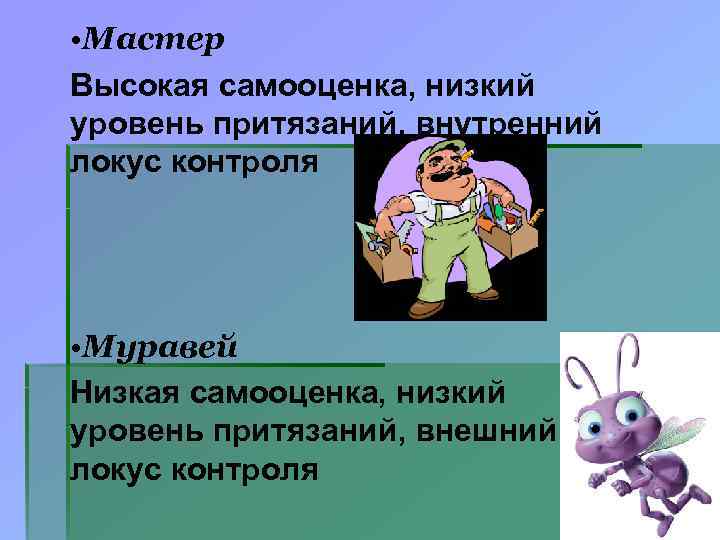 •Мастер

Высокая самооценка, низкий уровень притязаний, внутренний локус контроля

•Муравей

Низкая самооценка, низкий уровень притязаний, внешний локус контроля